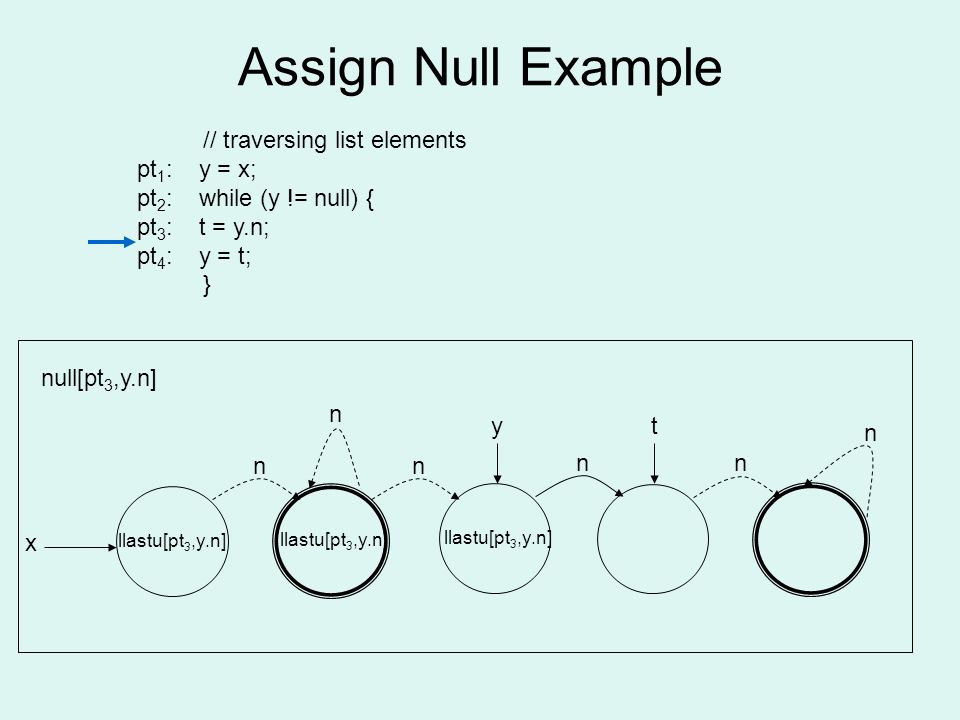 Assign Null Example

// traversing list elements
$pt_1$: y = x;
$pt_2$: while (y != null) {
$pt_3$: t = y.n;
$pt_4$: y = t;
}

null[$pt_3$,y.n]

n

y

t

n

n

n

n

n

x

llastu[$pt_3$,y.n]

llastu[$pt_3$,y.n

llastu[$pt_3$,y.n]